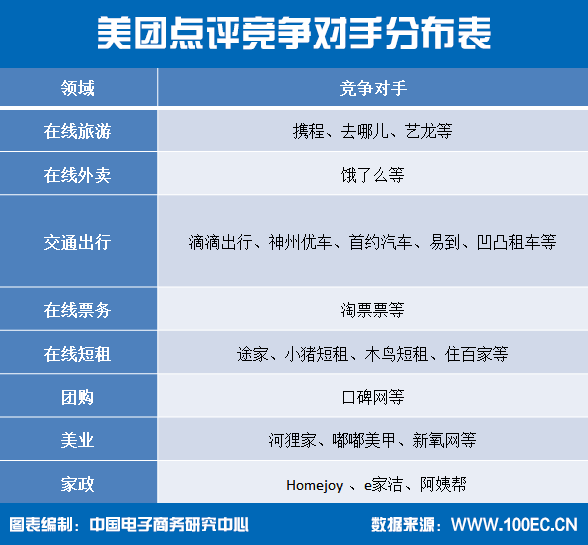 美团点评竞争对手分布表

| 领域 | 竞争对手 |
|---|---|
| 在线旅游 | 携程、去哪儿、艺龙等 |
| 在线外卖 | 饿了么等 |
| 交通出行 | 滴滴出行、神州优车、首约汽车、易到、凹凸租车等 |
| 在线票务 | 淘票票等 |
| 在线短租 | 途家、小猪短租、木鸟短租、住百家等 |
| 团购 | 口碑网等 |
| 美业 | 河狸家、嘟嘟美甲、新氧网等 |
| 家政 | Homejoy 、e家洁、阿姨帮 |

图表编制：中国电子商务研究中心　数据来源：WWW.100EC.CN